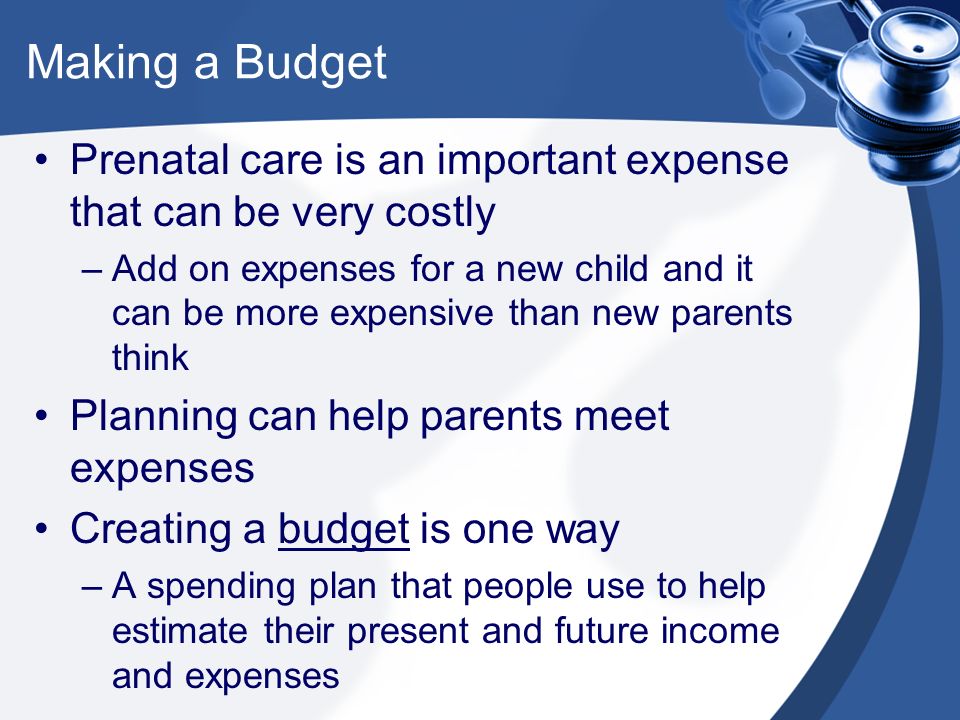 Making a Budget

• Prenatal care is an important expense that can be very costly
 – Add on expenses for a new child and it can be more expensive than new parents think
• Planning can help parents meet expenses
• Creating a budget is one way
 – A spending plan that people use to help estimate their present and future income and expenses